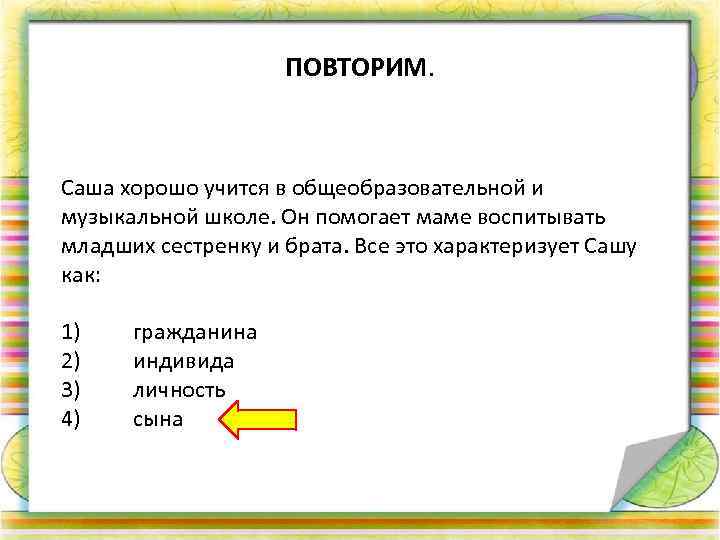 ПОВТОРИМ.

Саша хорошо учится в общеобразовательной и музыкальной школе. Он помогает маме воспитывать младших сестренку и брата. Все это характеризует Сашу как:

1) гражданина
2) индивида
3) личность
4) сына